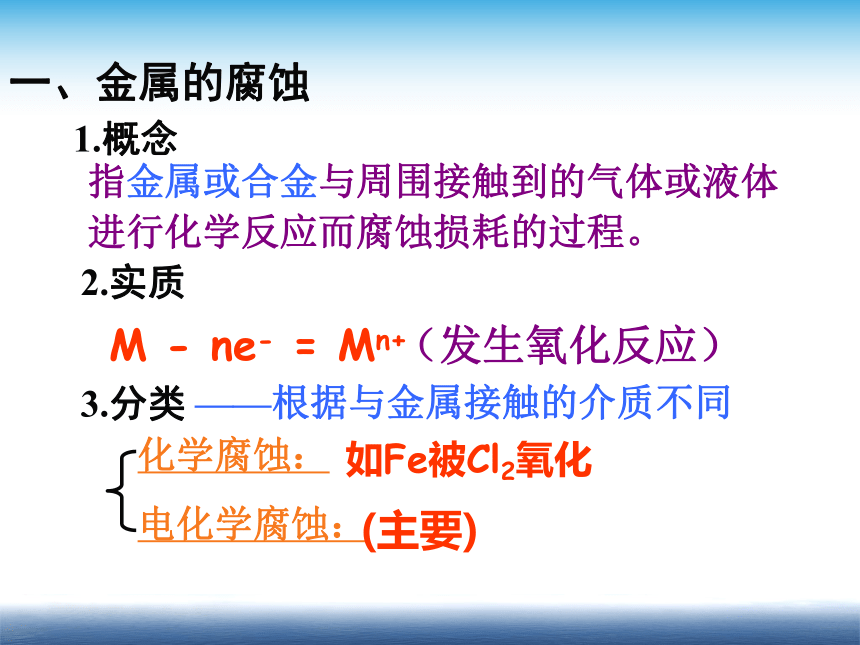 一、金属的腐蚀

1.概念

指金属或合金与周围接触到的气体或液体进行化学反应而腐蚀损耗的过程。

2.实质

$M - ne^- = M^{n+}$（发生氧化反应）

3.分类 ——根据与金属接触的介质不同

化学腐蚀： 如Fe被$Cl_2$氧化

电化学腐蚀：(主要)